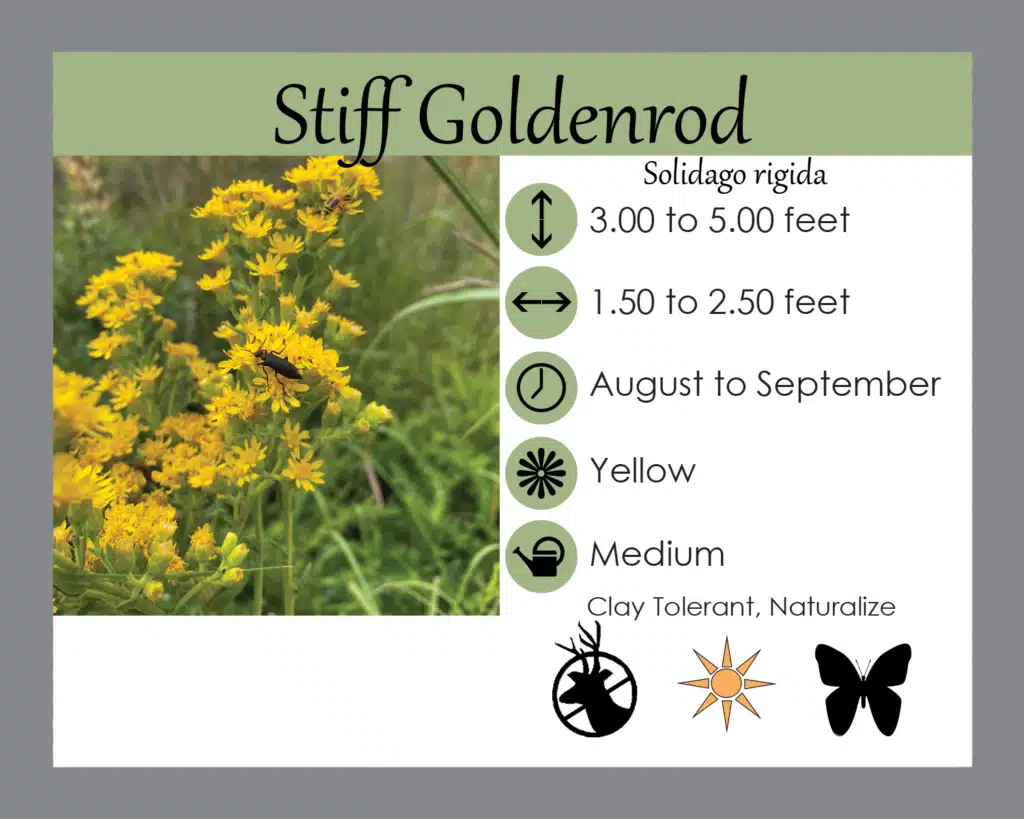 Stiff Goldenrod

Solidago rigida

3.00 to 5.00 feet

1.50 to 2.50 feet

August to September

Yellow

Medium

Clay Tolerant, Naturalize